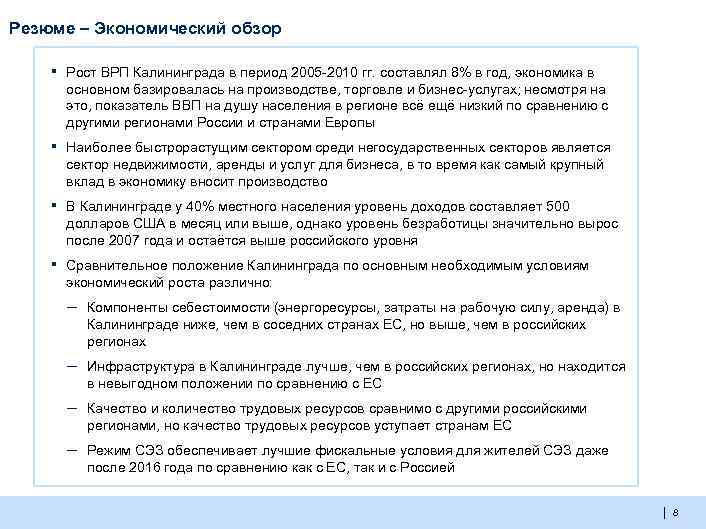 Резюме – Экономический обзор

▪ Рост ВРП Калининграда в период 2005-2010 гг. составлял 8% в год, экономика в основном базировалась на производстве, торговле и бизнес-услугах; несмотря на это, показатель ВВП на душу населения в регионе всё ещё низкий по сравнению с другими регионами России и странами Европы

▪ Наиболее быстрорастущим сектором среди негосударственных секторов является сектор недвижимости, аренды и услуг для бизнеса, в то время как самый крупный вклад в экономику вносит производство

▪ В Калининграде у 40% местного населения уровень доходов составляет 500 долларов США в месяц или выше, однако уровень безработицы значительно вырос после 2007 года и остаётся выше российского уровня

▪ Сравнительное положение Калининграда по основным необходимым условиям экономический роста различно:

– Компоненты себестоимости (энергоресурсы, затраты на рабочую силу, аренда) в Калининграде ниже, чем в соседних странах ЕС, но выше, чем в российских регионах

– Инфраструктура в Калининграде лучше, чем в российских регионах, но находится в невыгодном положении по сравнению с ЕС

– Качество и количество трудовых ресурсов сравнимо с другими российскими регионами, но качество трудовых ресурсов уступает странам ЕС

– Режим СЭЗ обеспечивает лучшие фискальные условия для жителей СЭЗ даже после 2016 года по сравнению как с ЕС, так и с Россией

| 8